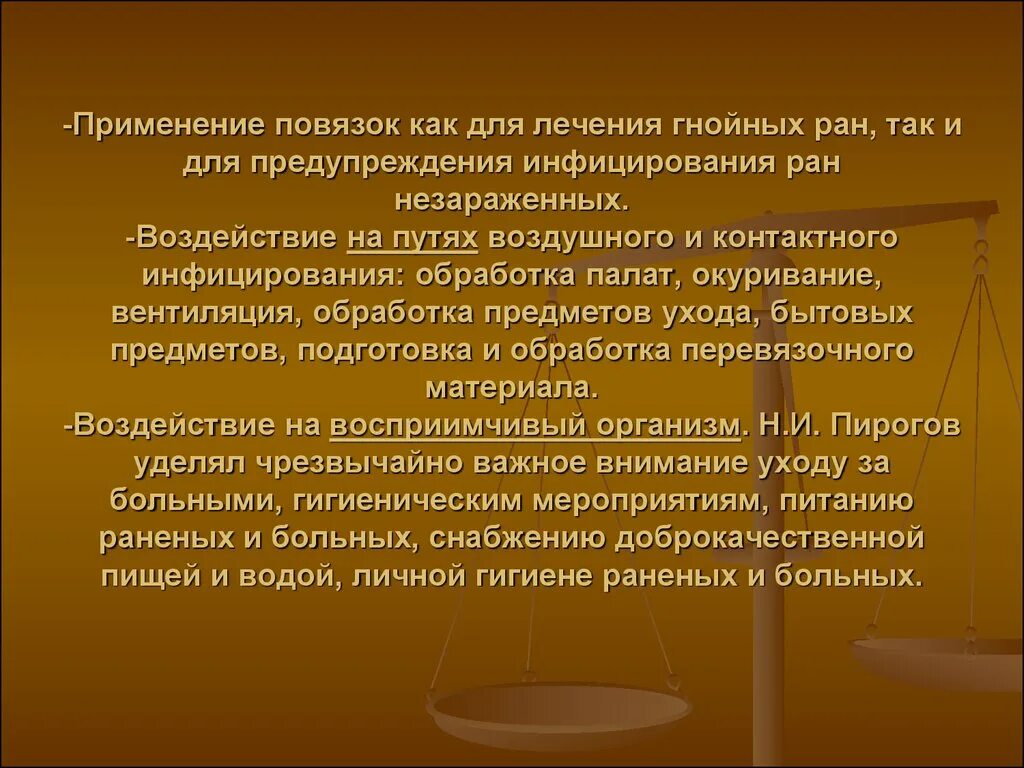 -Применение повязок как для лечения гнойных ран, так и для предупреждения инфицирования ран незараженных.
-Воздействие на путях воздушного и контактного инфицирования: обработка палат, окуривание, вентиляция, обработка предметов ухода, бытовых предметов, подготовка и обработка перевязочного материала.
-Воздействие на восприимчивый организм. Н.И. Пирогов уделял чрезвычайно важное внимание уходу за больными, гигиеническим мероприятиям, питанию раненых и больных, снабжению доброкачественной пищей и водой, личной гигиене раненых и больных.